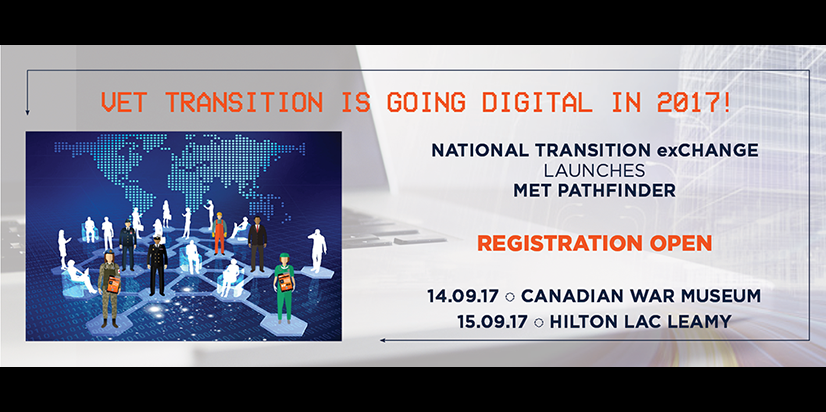 VET TRANSITION IS GOING DIGITAL IN 2017!

NATIONAL TRANSITION exCHANGE
LAUNCHES
MET PATHFINDER

REGISTRATION OPEN

14.09.17 ○ CANADIAN WAR MUSEUM
15.09.17 ○ HILTON LAC LEAMY